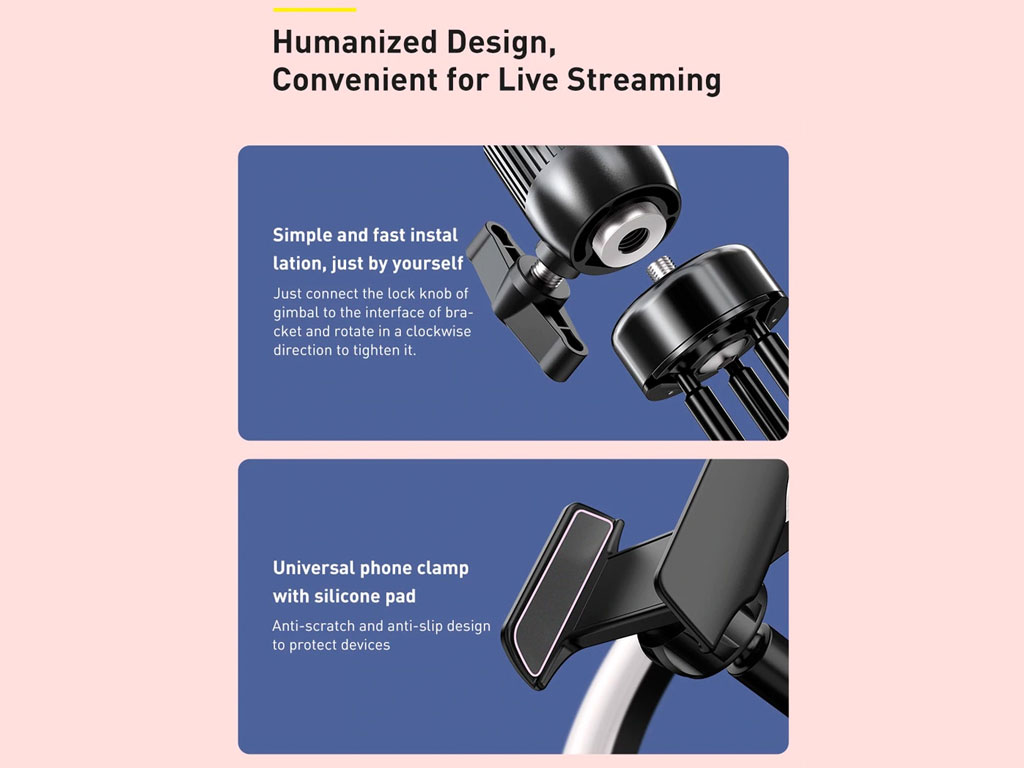 Humanized Design,
Convenient for Live Streaming

Simple and fast instal lation, just by yourself

Just connect the lock knob of gimbal to the interface of bracket and rotate in a clockwise direction to tighten it.

Universal phone clamp with silicone pad

Anti-scratch and anti-slip design to protect devices